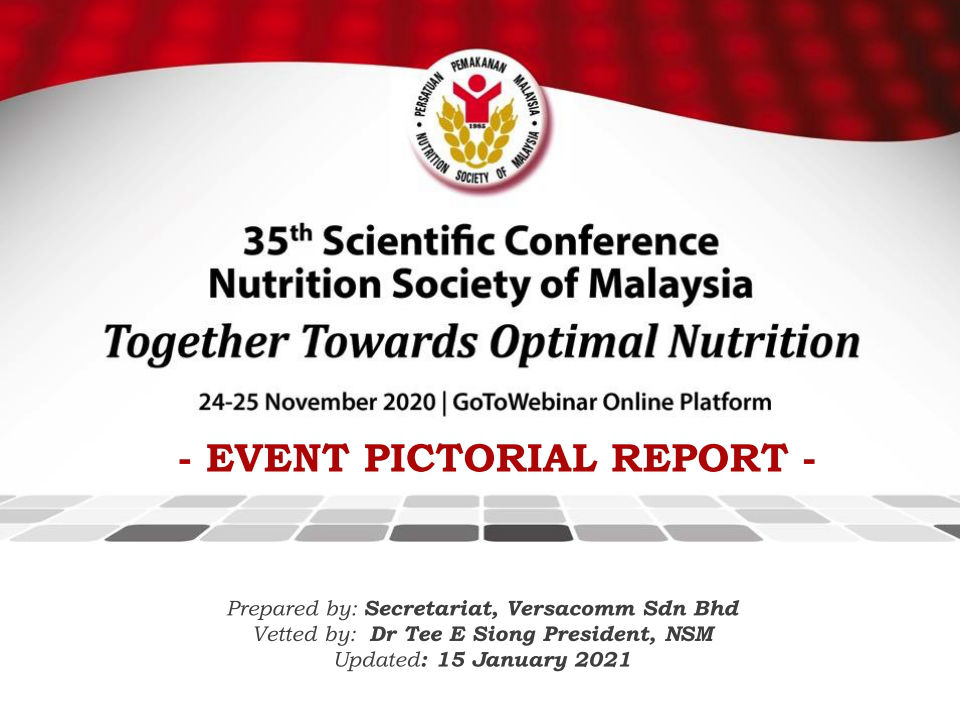 PERSATUAN PEMAKANAN MALAYSIA
1985
NUTRITION SOCIETY OF MALAYSIA

35th Scientific Conference
Nutrition Society of Malaysia
Together Towards Optimal Nutrition

24-25 November 2020 | GoToWebinar Online Platform

- EVENT PICTORIAL REPORT -

Prepared by: Secretariat, Versacomm Sdn Bhd
Vetted by: Dr Tee E Siong President, NSM
Updated: 15 January 2021